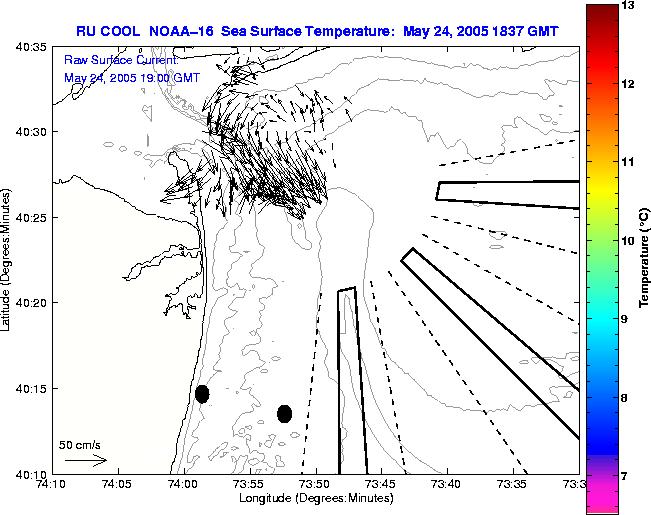 RU COOL NOAA-16 Sea Surface Temperature: May 24, 2005 1837 GMT

Raw Surface Current:
May 24, 2005 19:00 GMT

40:35
40:30
40:25
40:20
40:15
40:10

Latitude (Degrees:Minutes)

50 cm/s

74:10
74:05
74:00
73:55
73:50
73:45
73:40
73:35
73:3

Longitude (Degrees:Minutes)

13
12
11
10
9
8
7

Temperature (°C)